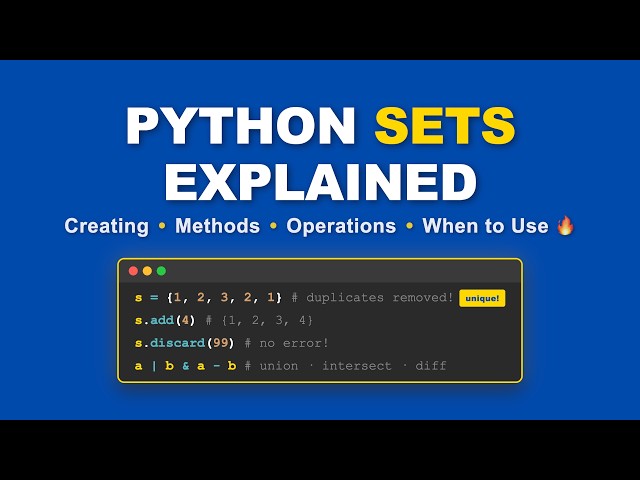 PYTHON SETS EXPLAINED

Creating • Methods • Operations • When to Use 🔥

s = {1, 2, 3, 2, 1} # duplicates removed! unique!
s.add(4) # {1, 2, 3, 4}
s.discard(99) # no error!
a | b & a - b # union · intersect · diff